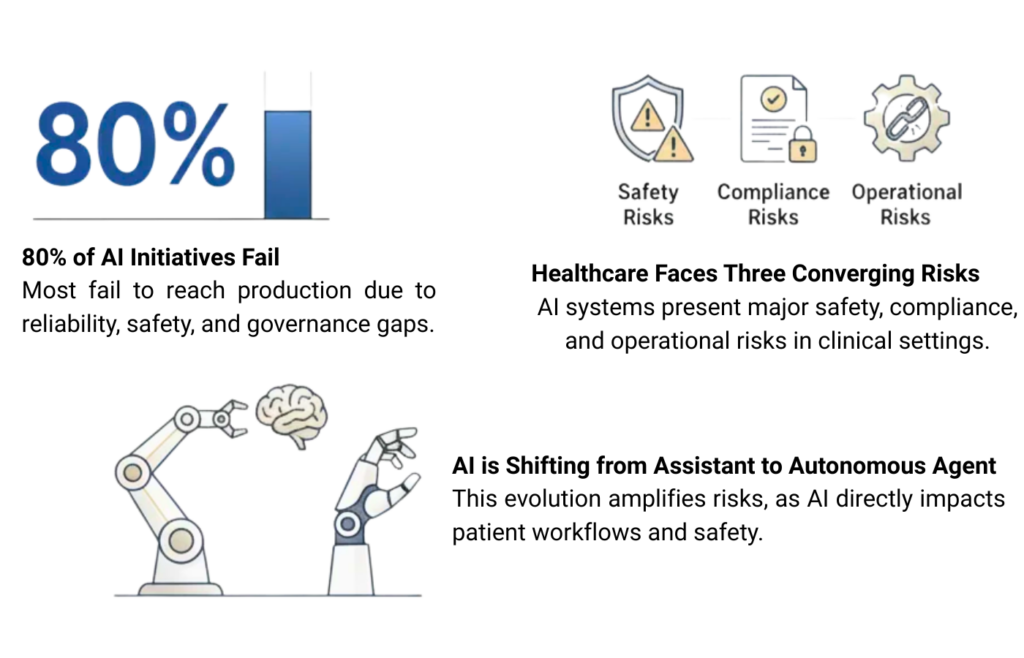 80%

80% of AI Initiatives Fail
Most fail to reach production due to reliability, safety, and governance gaps.

Safety Risks

Compliance Risks

Operational Risks

Healthcare Faces Three Converging Risks
AI systems present major safety, compliance, and operational risks in clinical settings.

AI is Shifting from Assistant to Autonomous Agent
This evolution amplifies risks, as AI directly impacts patient workflows and safety.